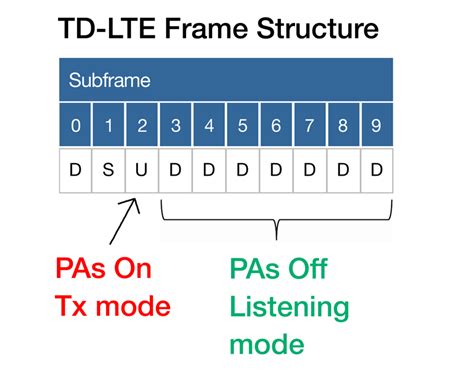 TD-LTE Frame Structure

| Subframe | | | | | | | | | |
|---|---|---|---|---|---|---|---|---|---|
| 0 | 1 | 2 | 3 | 4 | 5 | 6 | 7 | 8 | 9 |
| D | S | U | D | D | D | D | D | D | D |

PAs On
Tx mode

PAs Off
Listening
mode